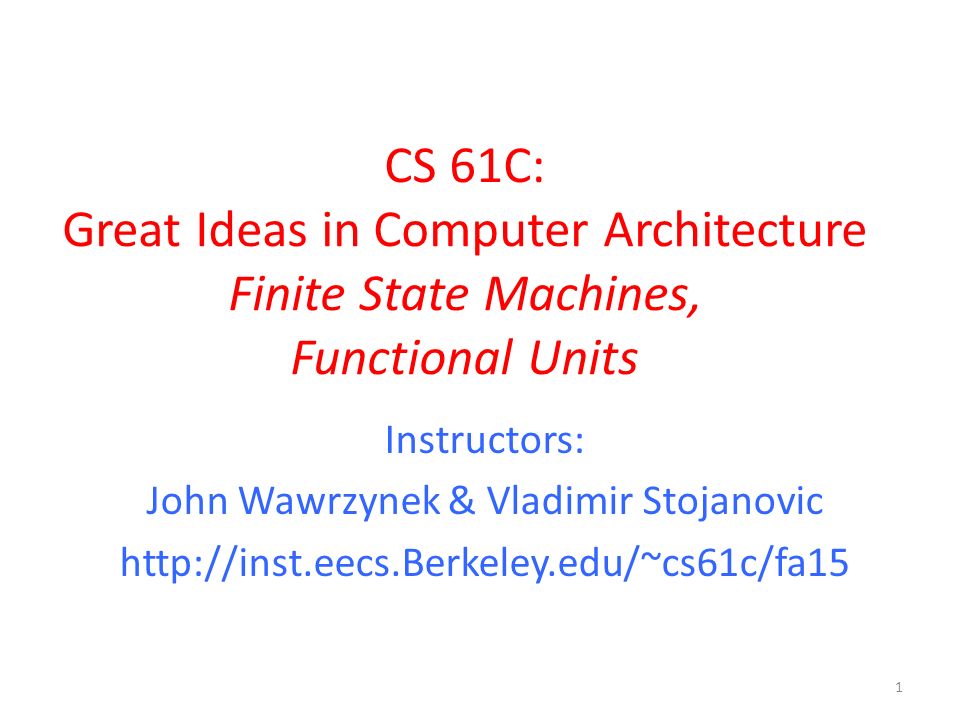 CS 61C:
Great Ideas in Computer Architecture
Finite State Machines,
Functional Units

Instructors:
John Wawrzynek & Vladimir Stojanovic
http://inst.eecs.Berkeley.edu/~cs61c/fa15

1